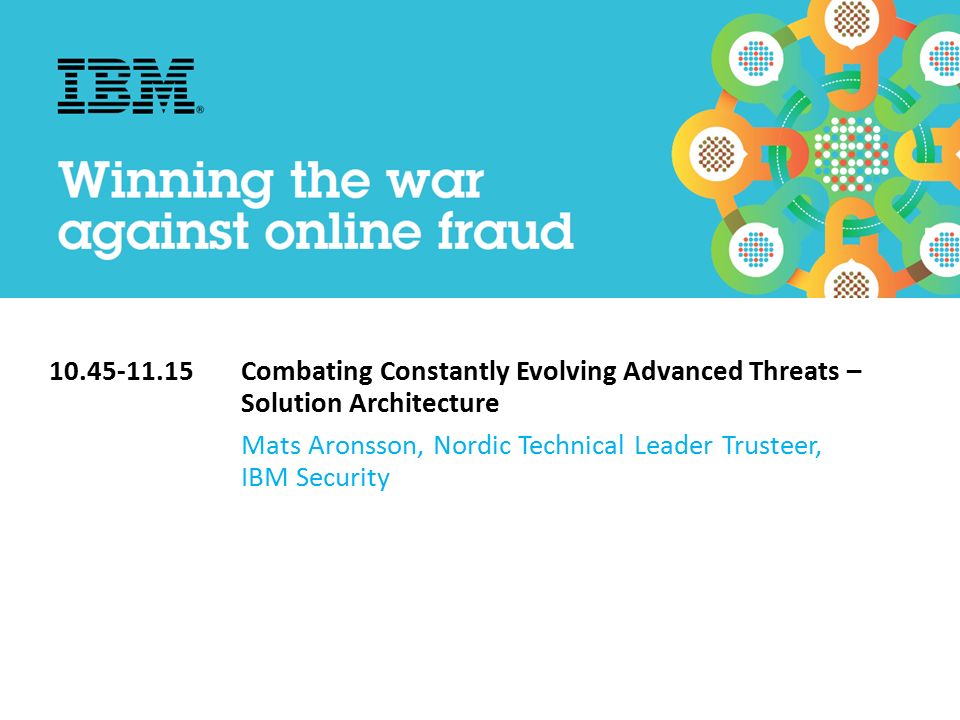 IBM®

Winning the war against online fraud

10.45-11.15 Combating Constantly Evolving Advanced Threats – Solution Architecture

Mats Aronsson, Nordic Technical Leader Trusteer, IBM Security